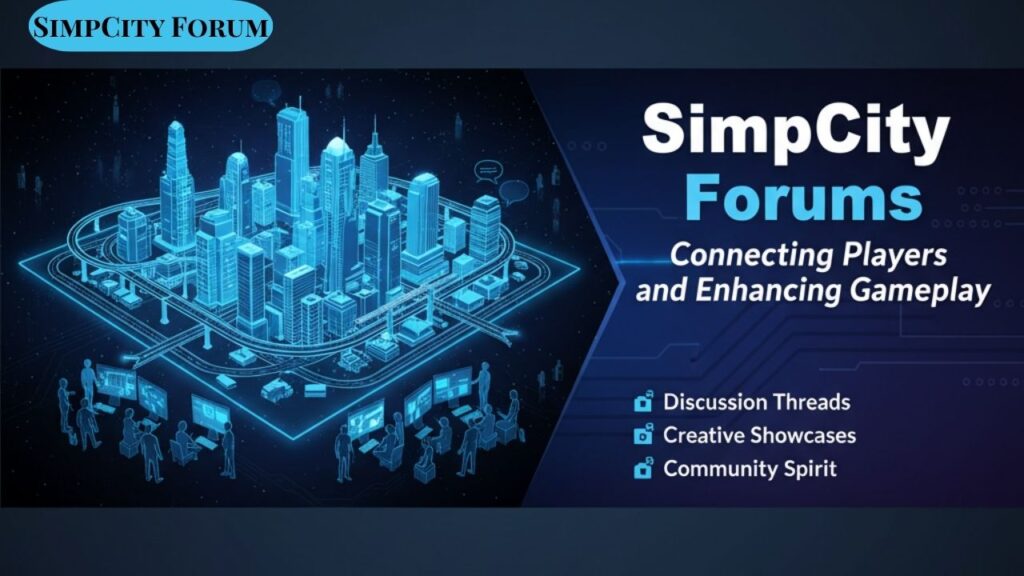 SIMPCITY FORUM

SimpCity Forums

Connecting Players and Enhancing Gameplay

Discussion Threads
Creative Showcases
Community Spirit